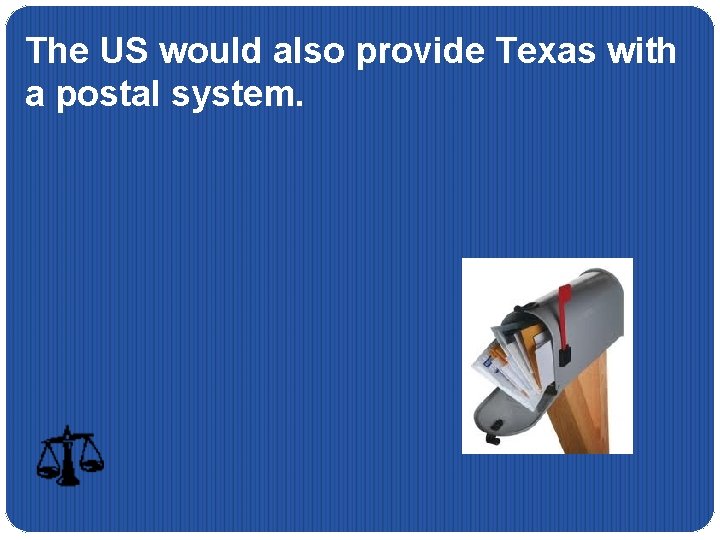 The US would also provide Texas with a postal system.